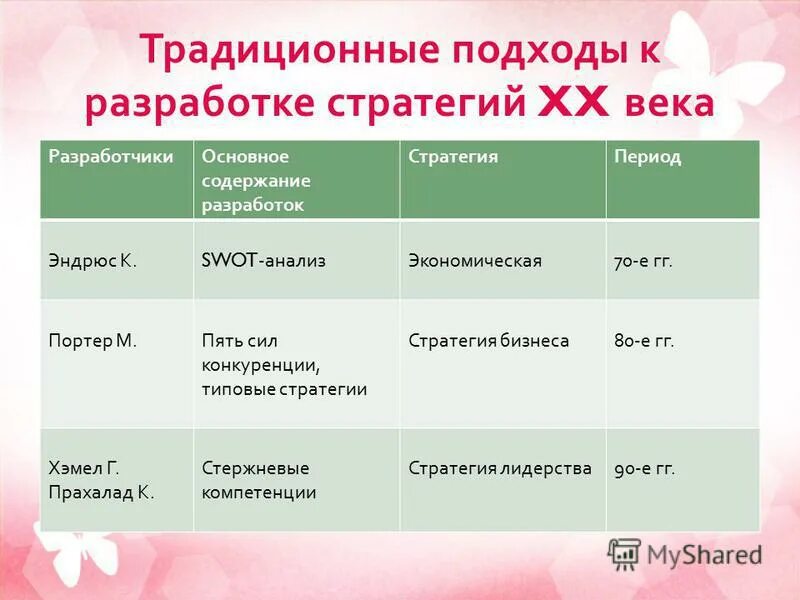 Традиционные подходы к разработке стратегий XX века

| Разработчики | Основное содержание разработок | Стратегия | Период |
|---|---|---|---|
| Эндрюс К. | SWOT-анализ | Экономическая | 70-е гг. |
| Портер М. | Пять сил конкуренции, типовые стратегии | Стратегия бизнеса | 80-е гг. |
| Хэмел Г. Прахалад К. | Стержневые компетенции | Стратегия лидерства | 90-е гг. |

MyShared